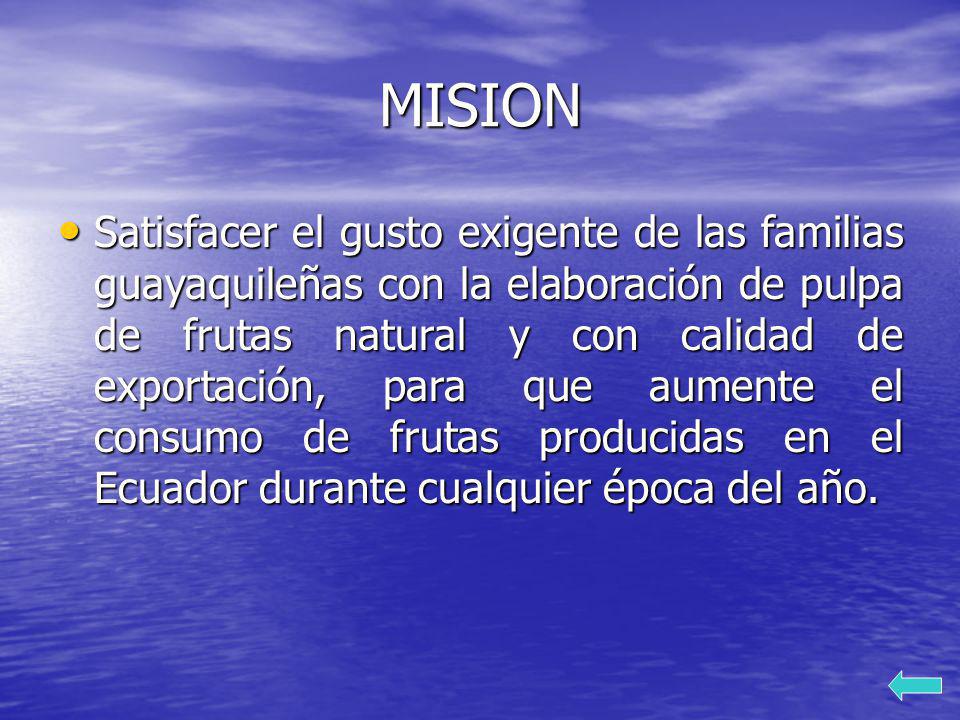 MISION

• Satisfacer el gusto exigente de las familias guayaquileñas con la elaboración de pulpa de frutas natural y con calidad de exportación, para que aumente el consumo de frutas producidas en el Ecuador durante cualquier época del año.